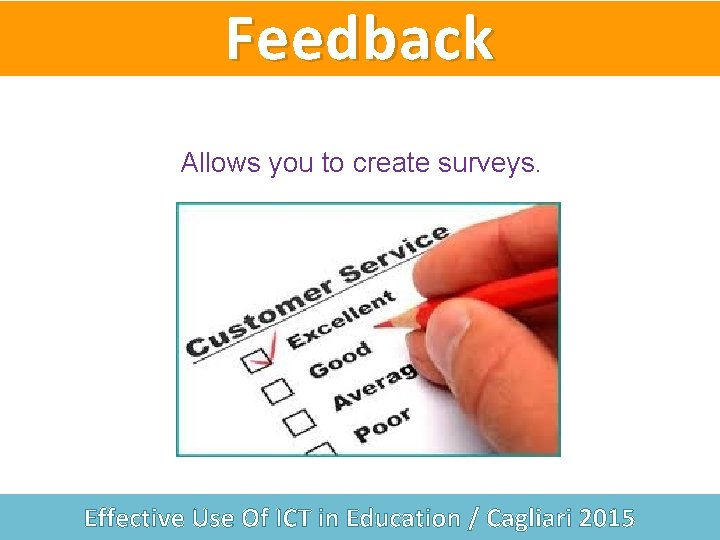 Feedback

Allows you to create surveys.

Customer Service
Excellent
Good
Averag
Poor

Effective Use Of ICT in Education / Cagliari 2015